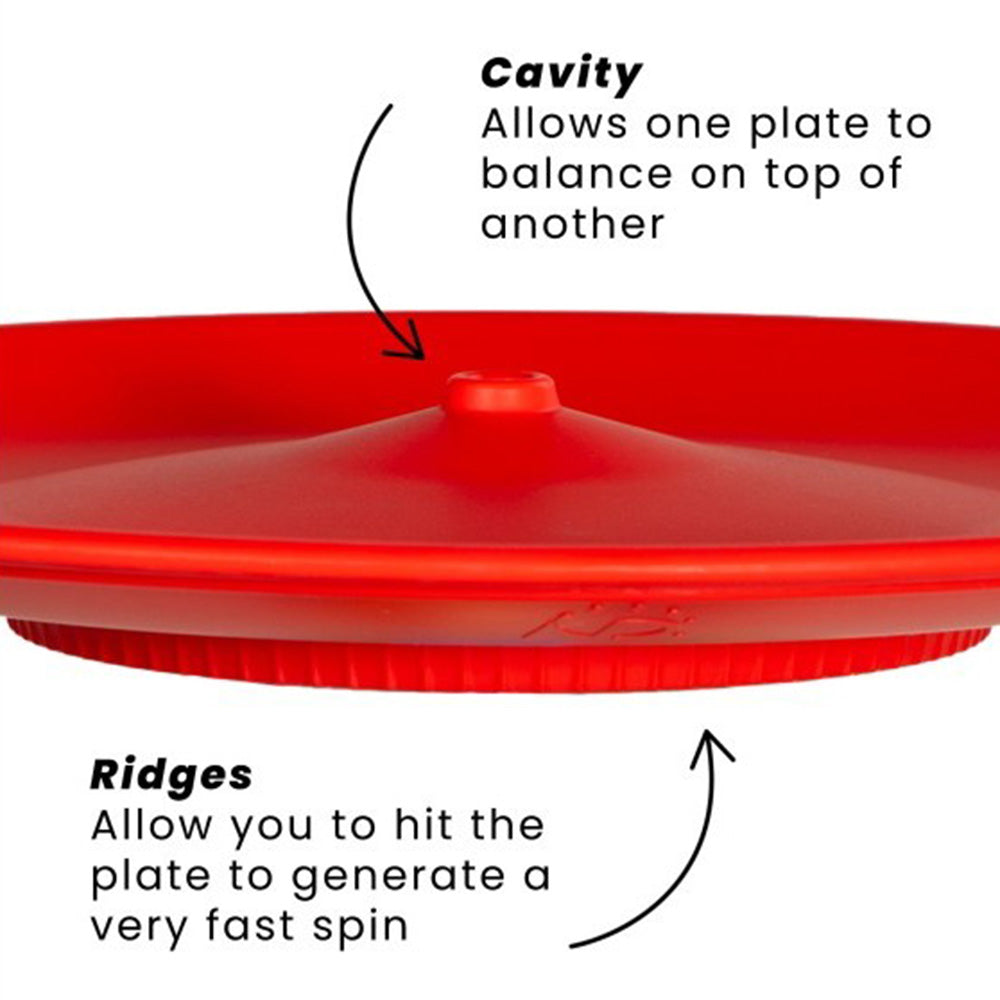 Cavity
Allows one plate to balance on top of another

Ridges
Allow you to hit the plate to generate a very fast spin